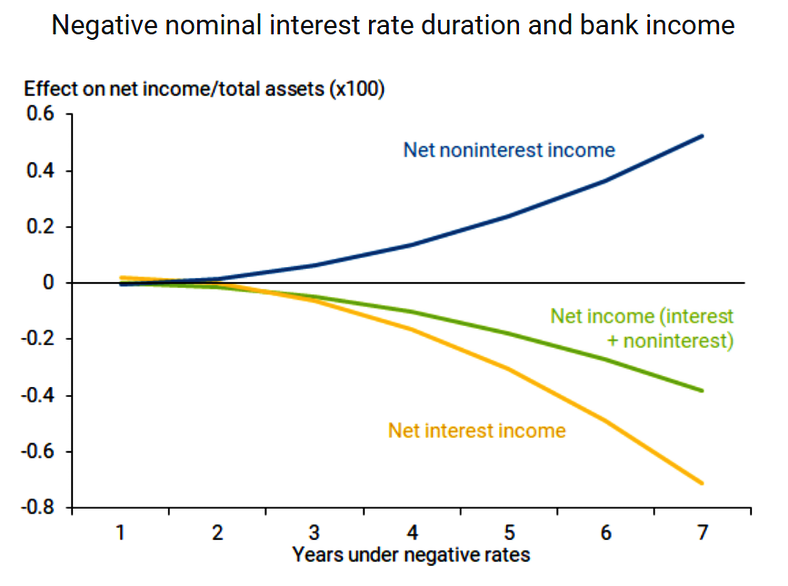 Negative nominal interest rate duration and bank income

Effect on net income/total assets (x100)

0.6
0.4
0.2
0
-0.2
-0.4
-0.6
-0.8

Net noninterest income

Net income (interest + noninterest)

Net interest income

1 2 3 4 5 6 7

Years under negative rates